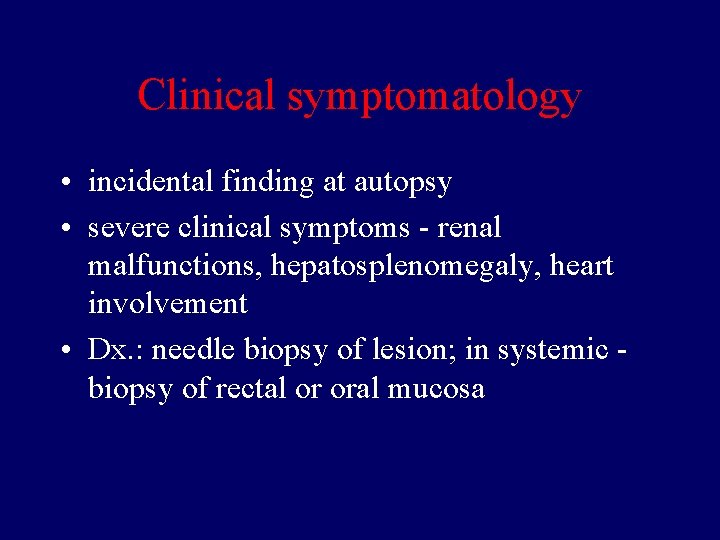 Clinical symptomatology

• incidental finding at autopsy
• severe clinical symptoms - renal malfunctions, hepatosplenomegaly, heart involvement
• Dx.: needle biopsy of lesion; in systemic - biopsy of rectal or oral mucosa